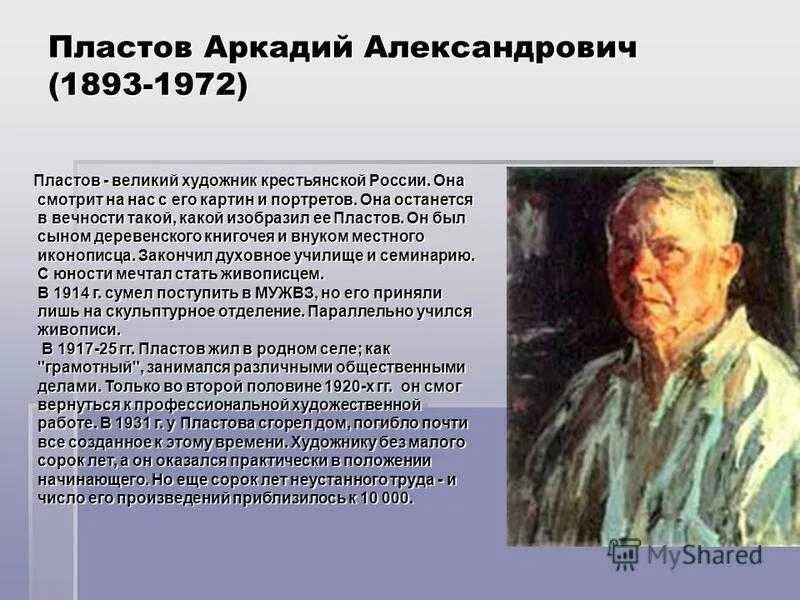 Пластов Аркадий Александрович (1893-1972)

Пластов - великий художник крестьянской России. Она смотрит на нас с его картин и портретов. Она останется в вечности такой, какой изобразил ее Пластов. Он был сыном деревенского книгочея и внуком местного иконописца. Закончил духовное училище и семинарию. С юности мечтал стать живописцем.
В 1914 г. сумел поступить в МУЖВЗ, но его приняли лишь на скульптурное отделение. Параллельно учился живописи.
В 1917-25 гг. Пластов жил в родном селе; как "грамотный", занимался различными общественными делами. Только во второй половине 1920-х гг. он смог вернуться к профессиональной художественной работе. В 1931 г. у Пластова сгорел дом, погибло почти все созданное к этому времени. Художнику без малого сорок лет, а он оказался практически в положении начинающего. Но еще сорок лет неустанного труда - и число его произведений приблизилось к 10 000.

MyShared